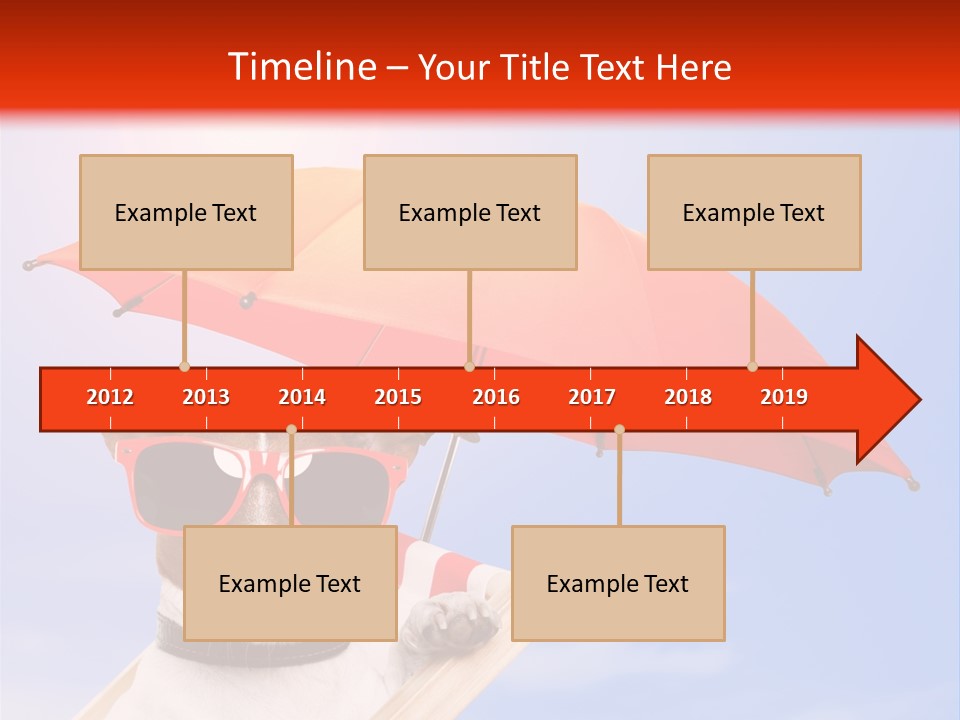 Timeline – Your Title Text Here

Example Text

Example Text

Example Text

2012 2013 2014 2015 2016 2017 2018 2019

Example Text

Example Text